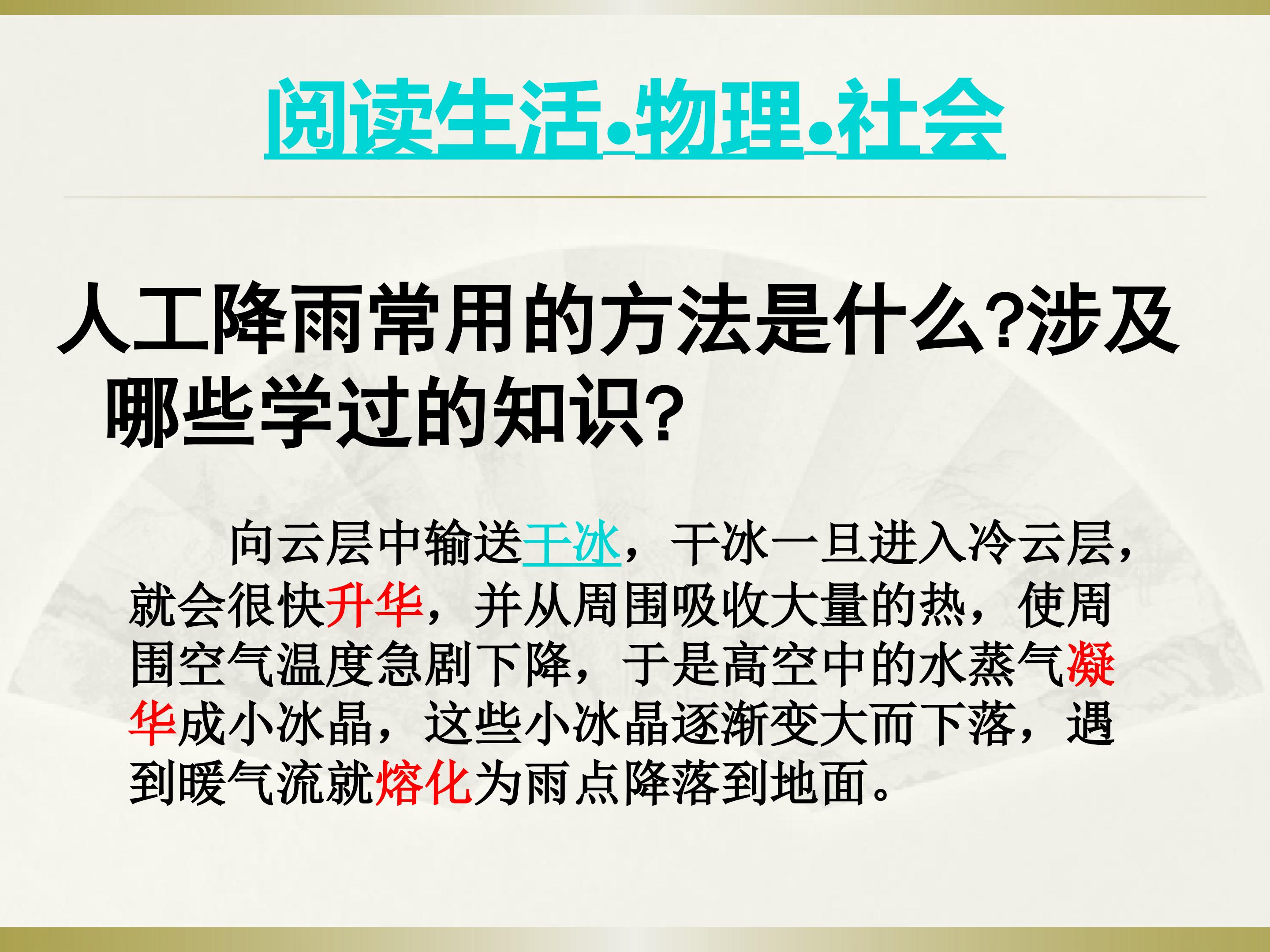 阅读生活•物理•社会

人工降雨常用的方法是什么?涉及哪些学过的知识?

向云层中输送干冰，干冰一旦进入冷云层，就会很快升华，并从周围吸收大量的热，使周围空气温度急剧下降，于是高空中的水蒸气凝华成小冰晶，这些小冰晶逐渐变大而下落，遇到暖气流就熔化为雨点降落到地面。